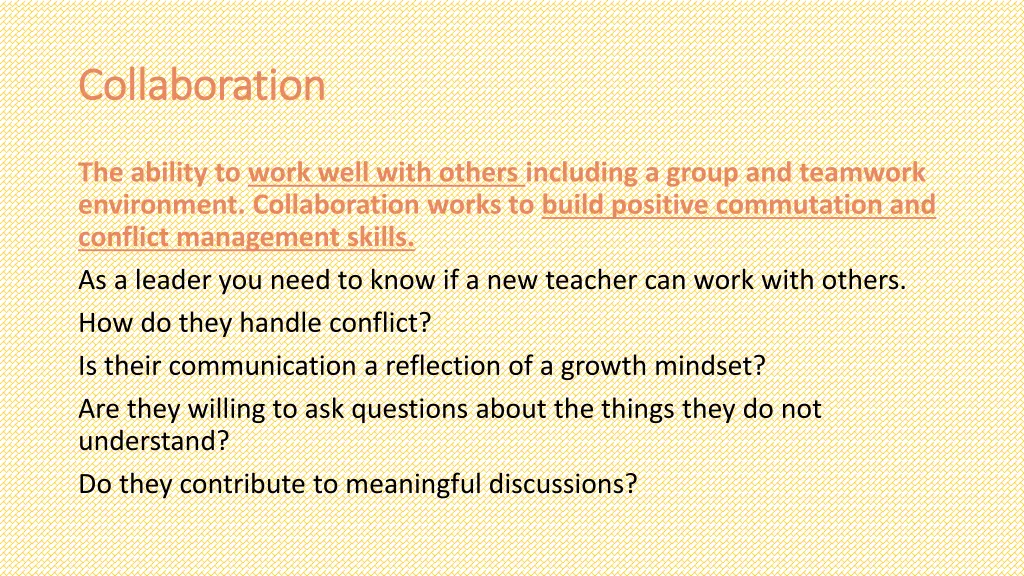 Collaboration

The ability to work well with others including a group and teamwork environment. Collaboration works to build positive commutation and conflict management skills.

As a leader you need to know if a new teacher can work with others.

How do they handle conflict?

Is their communication a reflection of a growth mindset?

Are they willing to ask questions about the things they do not understand?

Do they contribute to meaningful discussions?